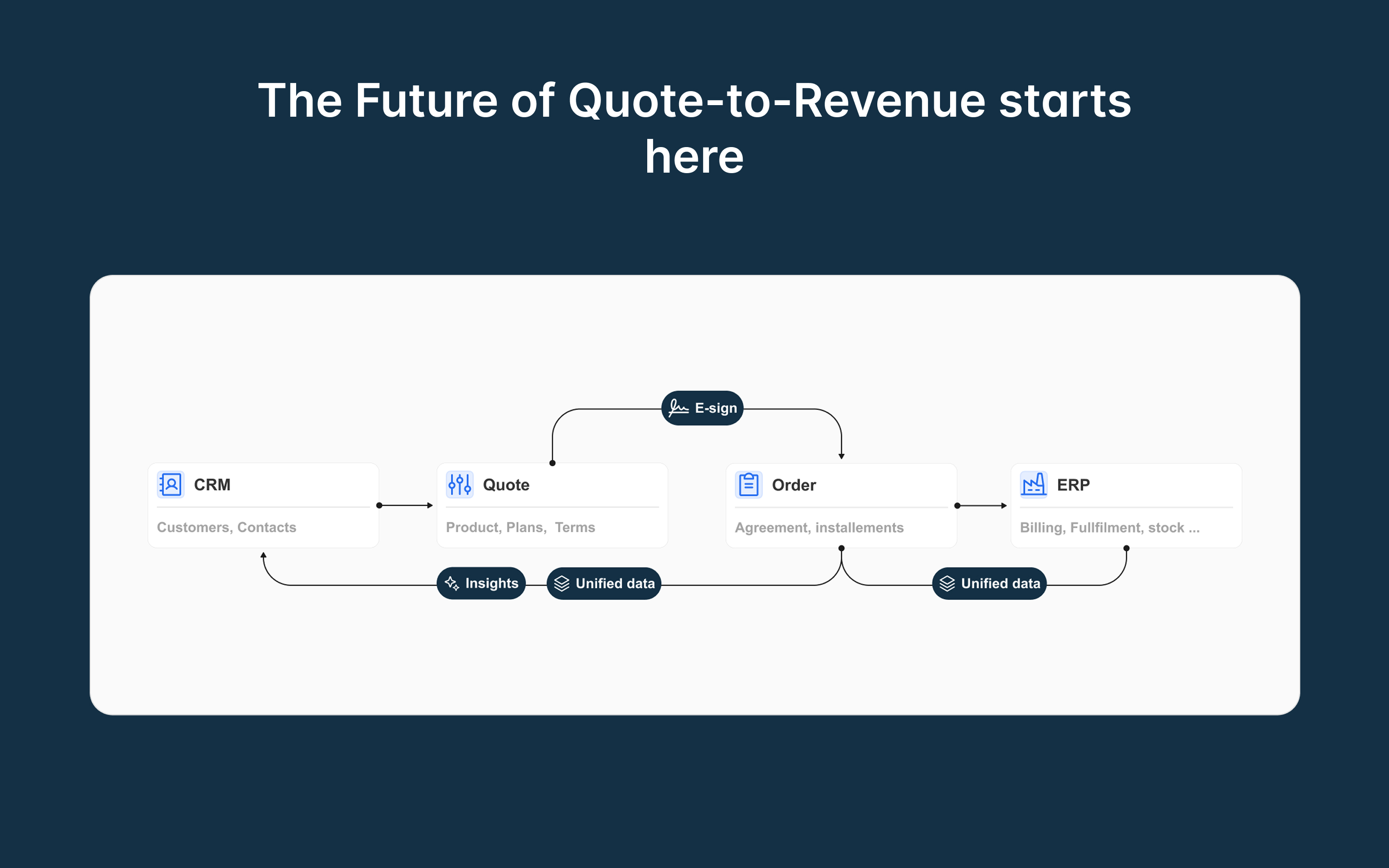 The Future of Quote-to-Revenue starts here

E-sign

CRM
Customers, Contacts

Quote
Product, Plans, Terms

Order
Agreement, installements

ERP
Billing, Fullfilment, stock ...

Insights

Unified data

Unified data